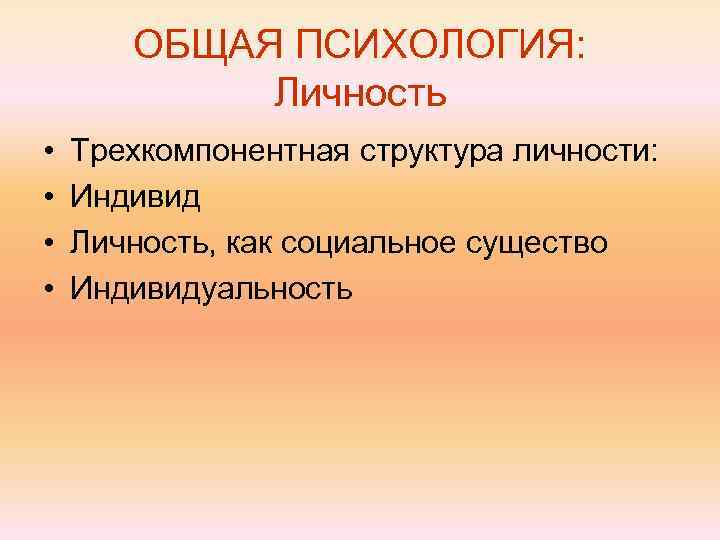 ОБЩАЯ ПСИХОЛОГИЯ:
Личность

• Трехкомпонентная структура личности:
• Индивид
• Личность, как социальное существо
• Индивидуальность